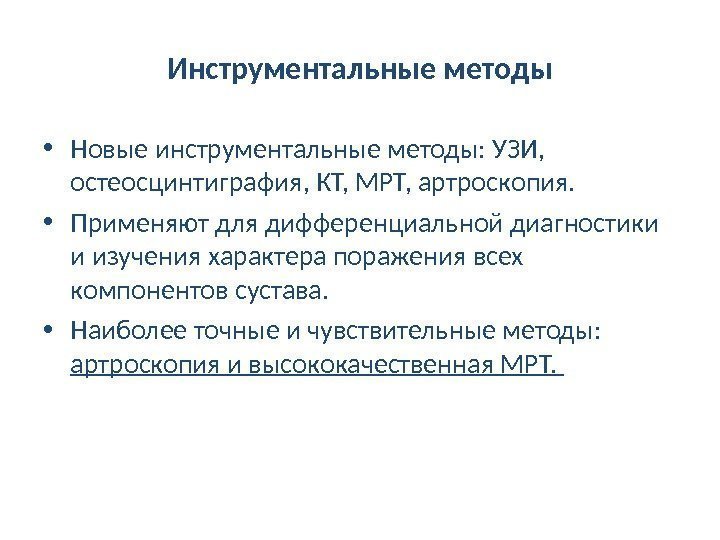 Инструментальные методы

• Новые инструментальные методы: УЗИ, остеосцинтиграфия, КТ, МРТ, артроскопия.
• Применяют для дифференциальной диагностики и изучения характера поражения всех компонентов сустава.
• Наиболее точные и чувствительные методы: артроскопия и высококачественная МРТ.